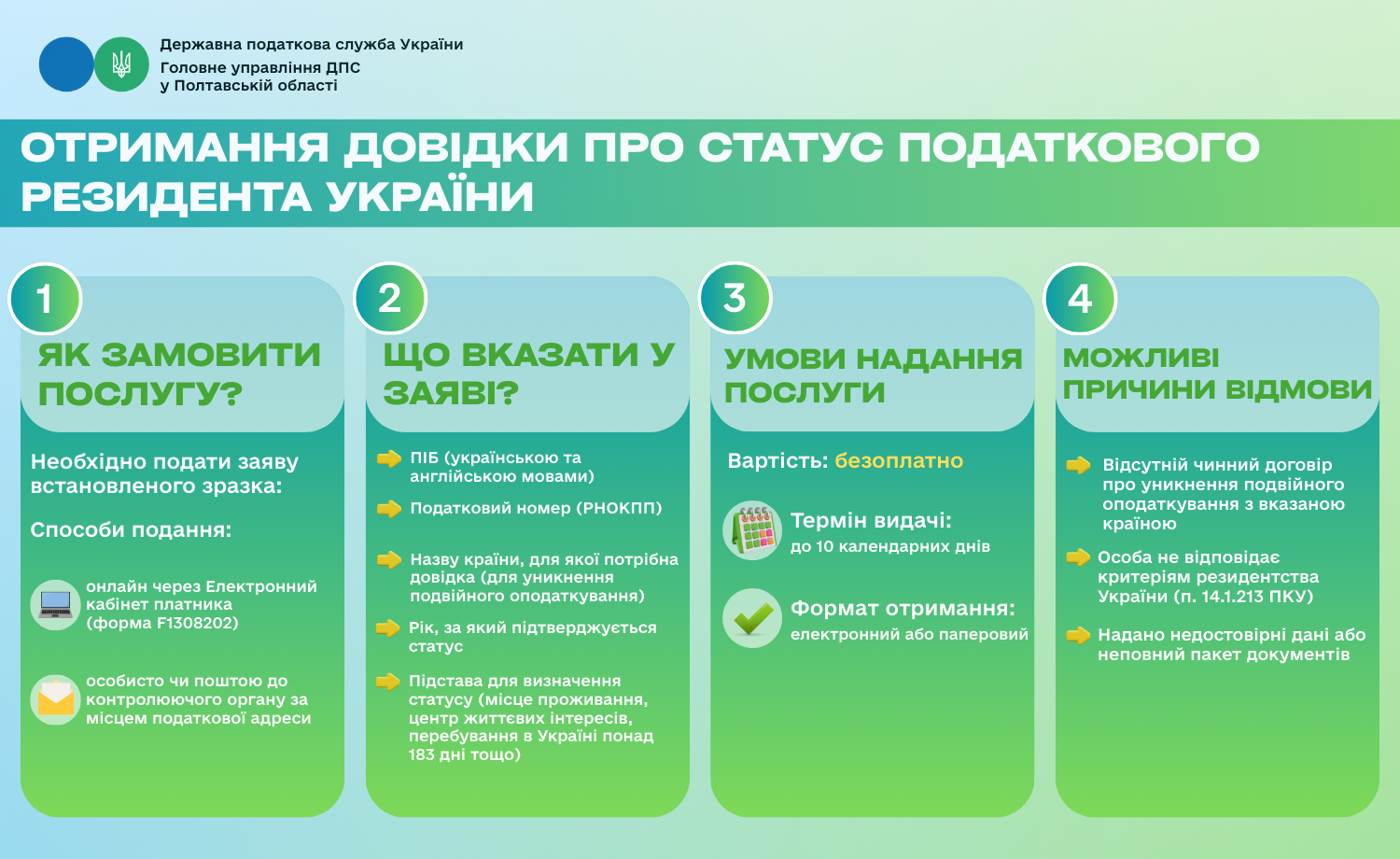 Державна податкова служба України
Головне управління ДПС у Полтавській області

ОТРИМАННЯ ДОВІДКИ ПРО СТАТУС ПОДАТКОВОГО РЕЗИДЕНТА УКРАЇНИ

1
ЯК ЗАМОВИТИ ПОСЛУГУ?

Необхідно подати заяву встановленого зразка:

Способи подання:

онлайн через Електронний кабінет платника (форма F1308202)

особисто чи поштою до контролюючого органу за місцем податкової адреси

2
ЩО ВКАЗАТИ У ЗАЯВІ?

ПІБ (українською та англійською мовами)

Податковий номер (РНОКПП)

Назву країни, для якої потрібна довідка (для уникнення подвійного оподаткування)

Рік, за який підтверджується статус

Підстава для визначення статусу (місце проживання, центр життєвих інтересів, перебування в Україні понад 183 дні тощо)

3
УМОВИ НАДАННЯ ПОСЛУГИ

Вартість: безоплатно

Термін видачі:
до 10 календарних днів

Формат отримання:
електронний або паперовий

4
МОЖЛИВІ ПРИЧИНИ ВІДМОВИ

Відсутній чинний договір про уникнення подвійного оподаткування з вказаною країною

Особа не відповідає критеріям резидентства України (п. 14.1.213 ПКУ)

Надано недостовірні дані або неповний пакет документів